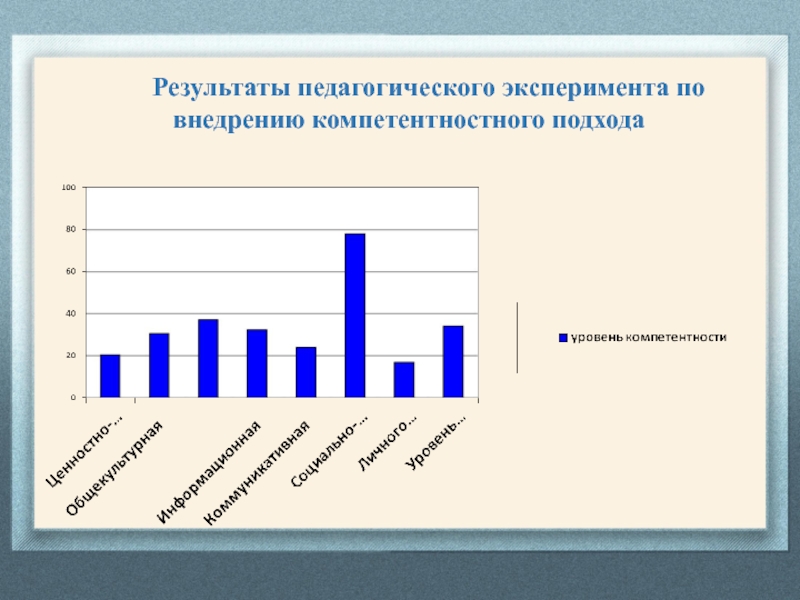 Результаты педагогического эксперимента по внедрению компетентностного подхода

100
80
60
40
20
0

Ценностно-...
Общекультурная
Информационная
Коммуникативная
Социально-...
Личного...
Уровень...

уровень компетентности